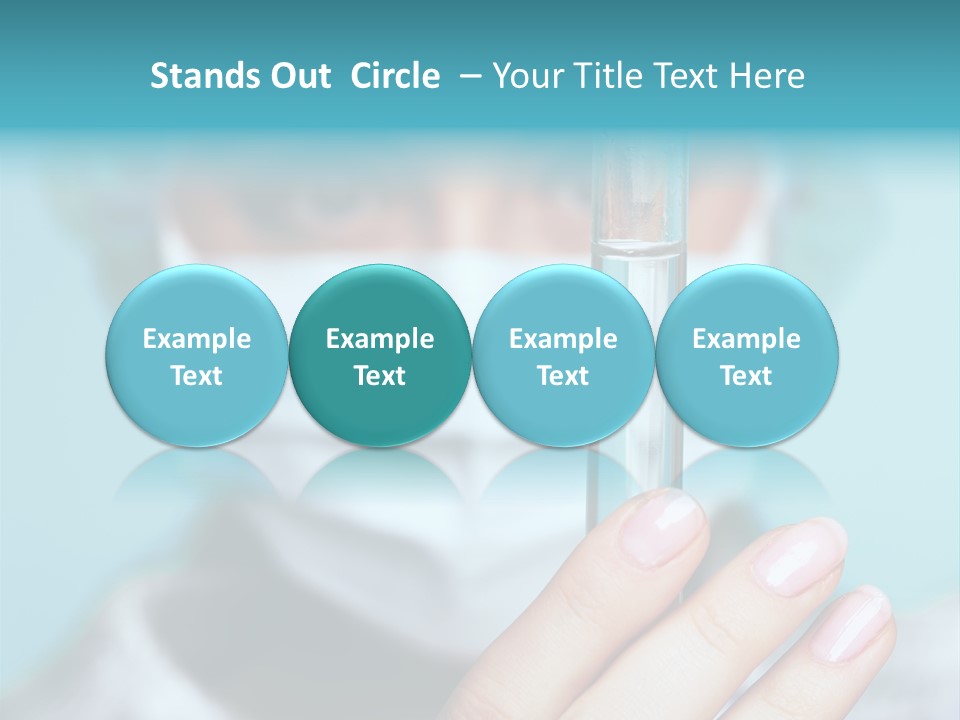 Stands Out Circle – Your Title Text Here

Example Text

Example Text

Example Text

Example Text